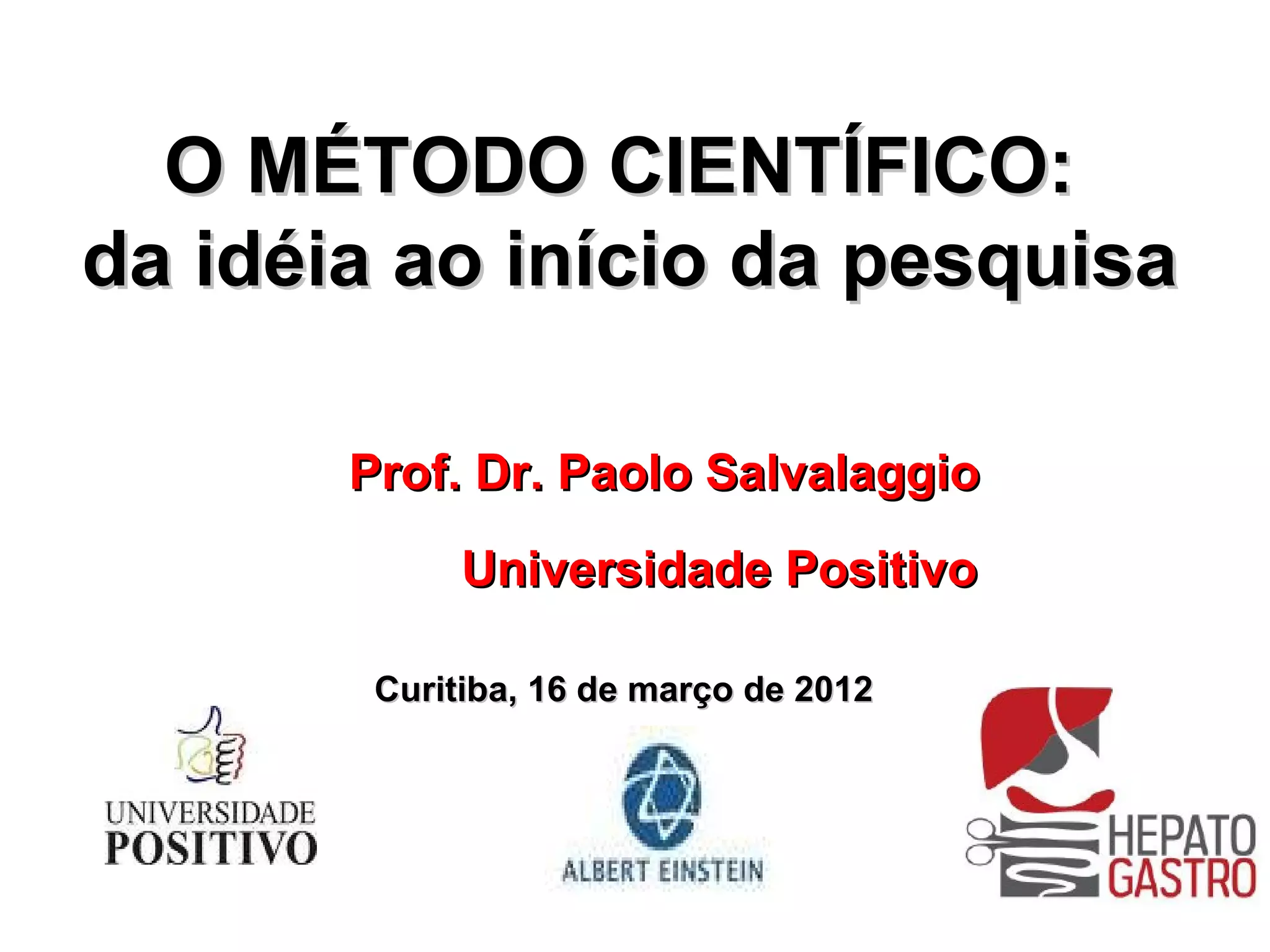 O MÉTODO CIENTÍFICO:
da idéia ao início da pesquisa

Prof. Dr. Paolo Salvalaggio

Universidade Positivo

Curitiba, 16 de março de 2012

UNIVERSIDADE
POSITIVO

ALBERT EINSTEIN

HEPATO
GASTRO